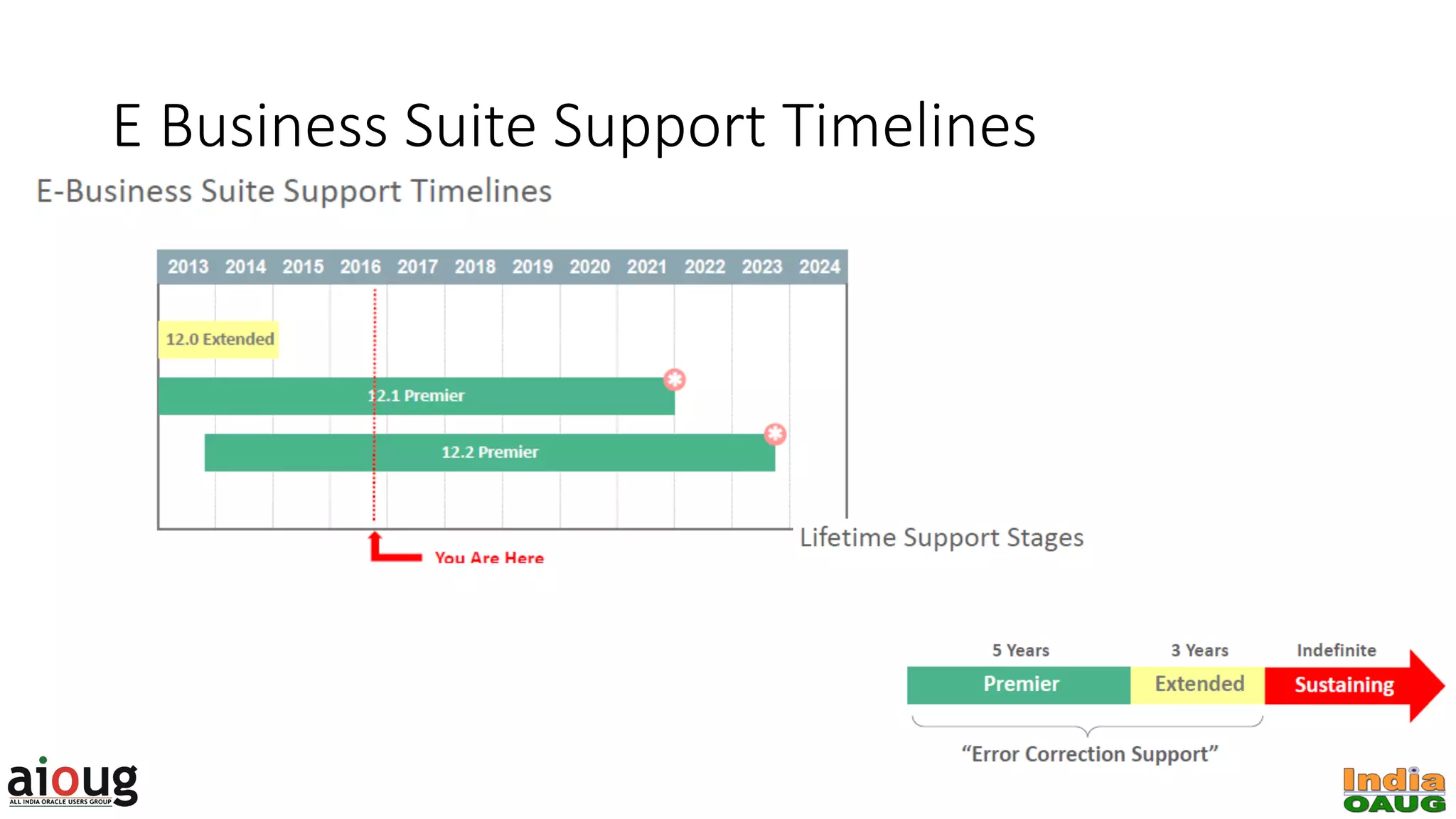 E Business Suite Support Timelines

E-Business Suite Support Timelines

2013 2014 2015 2016 2017 2018 2019 2020 2021 2022 2023 2024

12.0 Extended

12.1 Premier

12.2 Premier

You Are Here

Lifetime Support Stages

5 Years 3 Years Indefinite

Premier Extended Sustaining

"Error Correction Support"

aioug
ALL INDIA ORACLE USERS GROUP

India OAUG